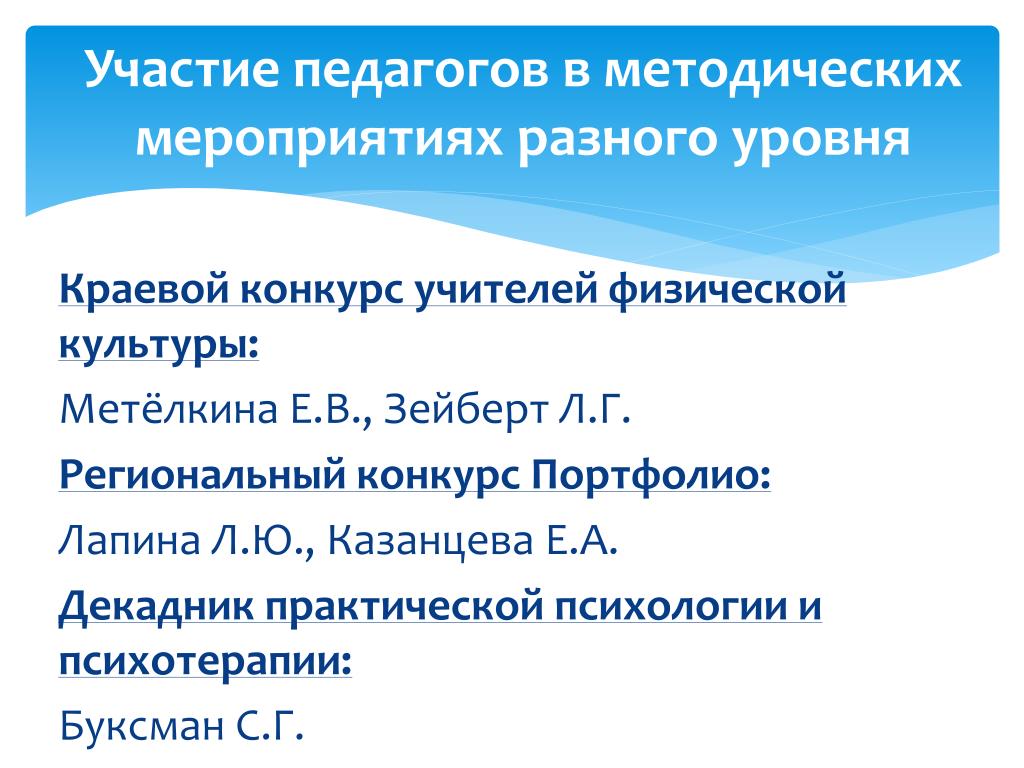 Участие педагогов в методических мероприятиях разного уровня

Краевой конкурс учителей физической культуры:

Метёлкина Е.В., Зейберт Л.Г.

Региональный конкурс Портфолио:

Лапина Л.Ю., Казанцева Е.А.

Декадник практической психологии и психотерапии:

Буксман С.Г.